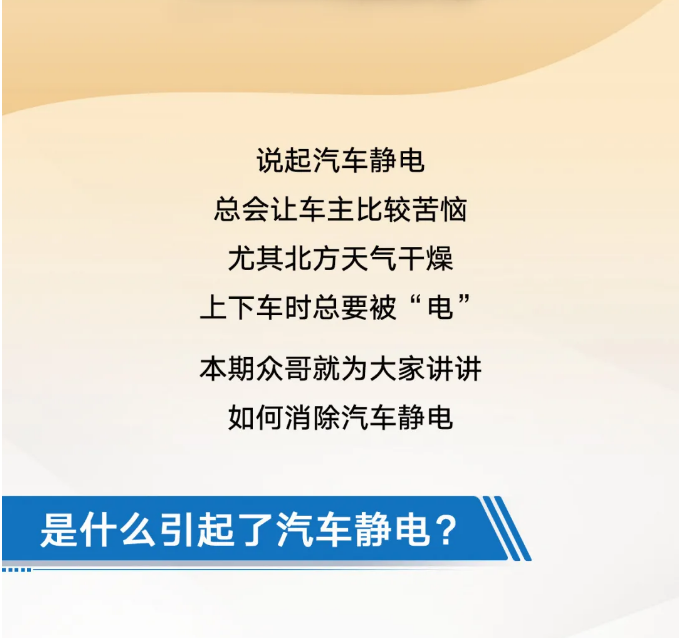 说起汽车静电
总会让车主比较苦恼
尤其北方天气干燥
上下车时总要被“电”

本期众哥就为大家讲讲
如何消除汽车静电

是什么引起了汽车静电？